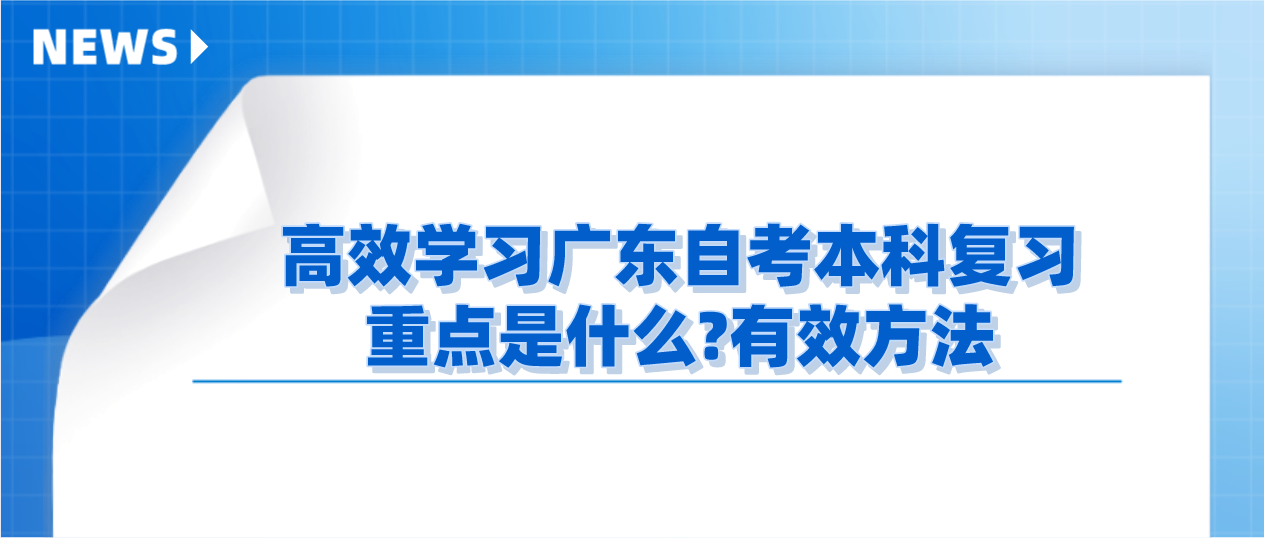 NEWS

高效学习广东自考本科复习重点是什么?有效方法